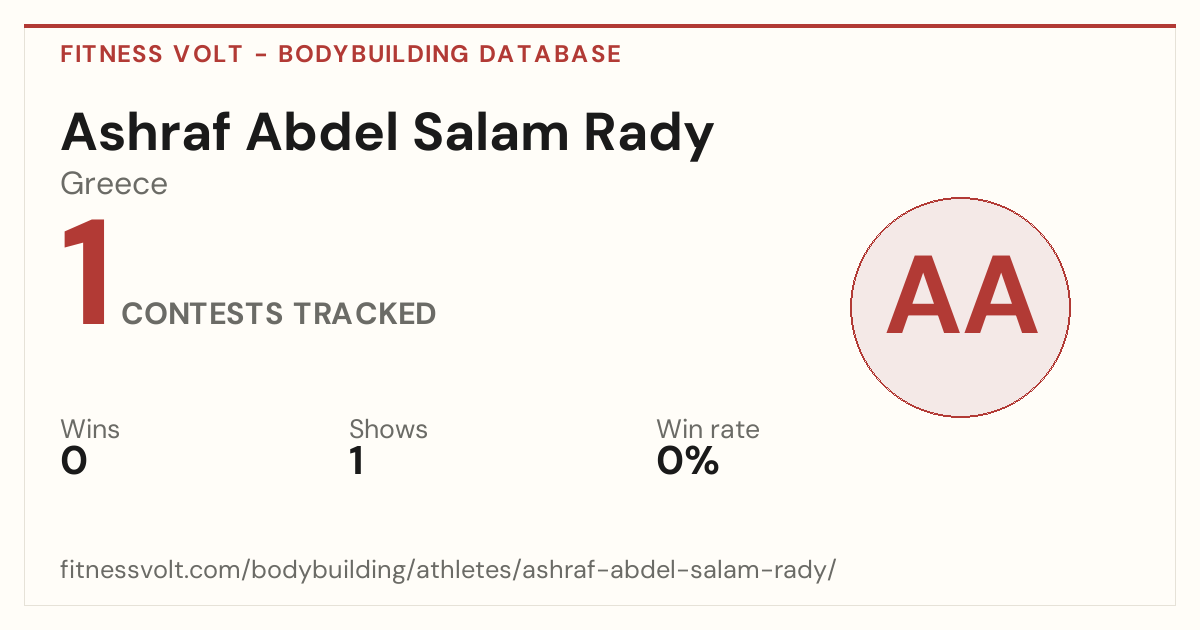 FITNESS VOLT - BODYBUILDING DATABASE

Ashraf Abdel Salam Rady

Greece

1 CONTESTS TRACKED

AA

Wins
0

Shows
1

Win rate
0%

fitnessvolt.com/bodybuilding/athletes/ashraf-abdel-salam-rady/